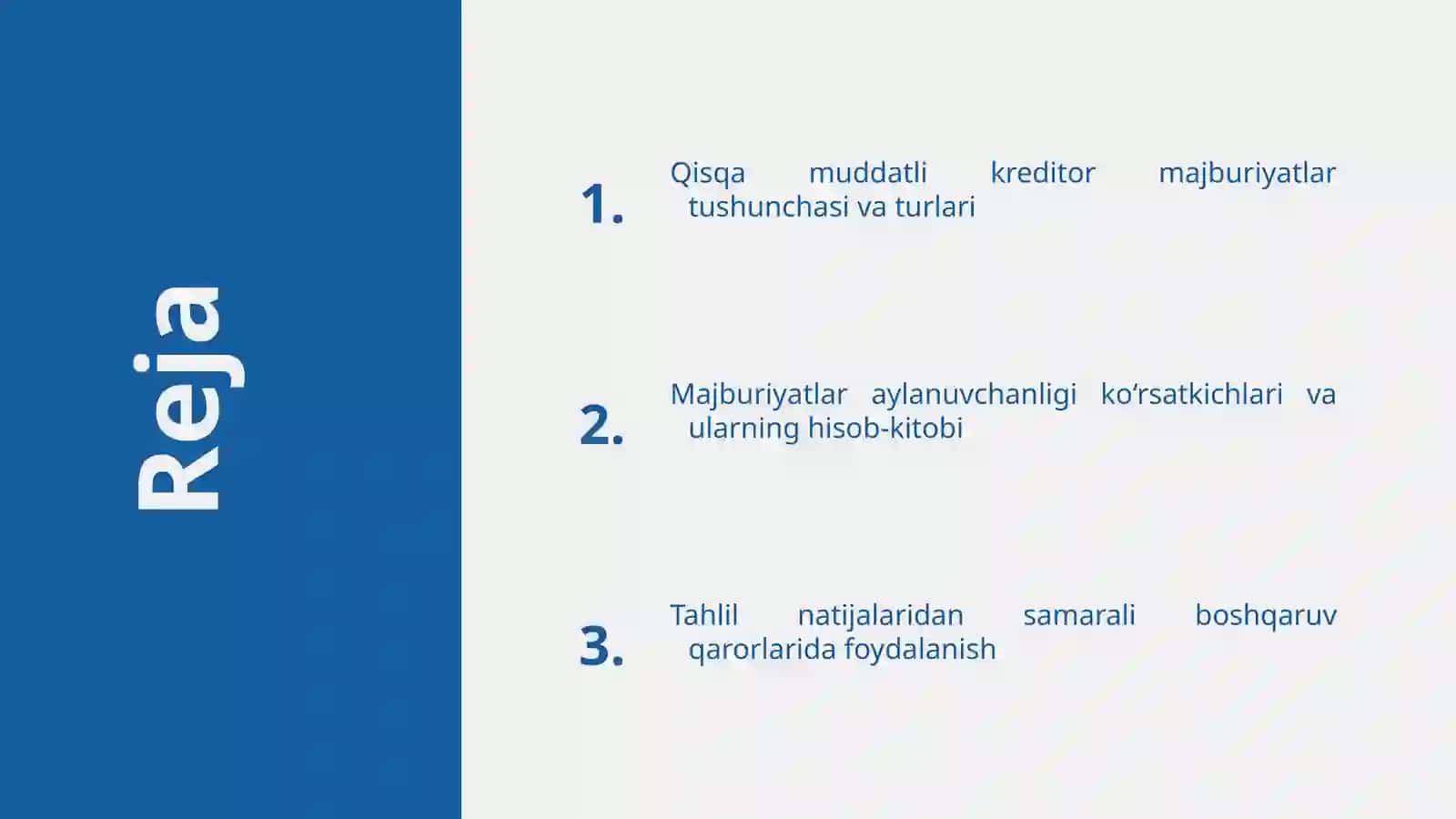 Reja

1. Qisqa muddatli kreditor majburiyatlar tushunchasi va turlari

2. Majburiyatlar aylanuvchanligi ko‘rsatkichlari va ularning hisob-kitobi

3. Tahlil natijalaridan samarali boshqaruv qarorlarida foydalanish